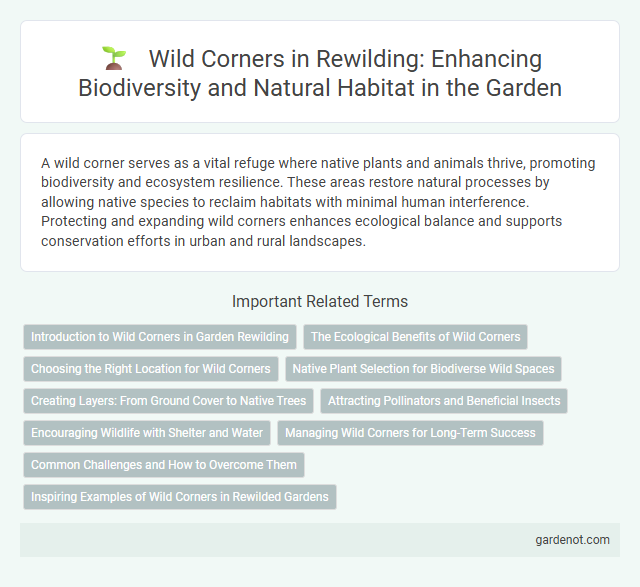 Wild Corners in Rewilding: Enhancing Biodiversity and Natural Habitat in the Garden

A wild corner serves as a vital refuge where native plants and animals thrive, promoting biodiversity and ecosystem resilience. These areas restore natural processes by allowing native species to reclaim habitats with minimal human interference. Protecting and expanding wild corners enhances ecological balance and supports conservation efforts in urban and rural landscapes.

Important Related Terms

Introduction to Wild Corners in Garden Rewilding
The Ecological Benefits of Wild Corners
Choosing the Right Location for Wild Corners
Native Plant Selection for Biodiverse Wild Spaces
Creating Layers: From Ground Cover to Native Trees
Attracting Pollinators and Beneficial Insects
Encouraging Wildlife with Shelter and Water
Managing Wild Corners for Long-Term Success
Common Challenges and How to Overcome Them
Inspiring Examples of Wild Corners in Rewilded Gardens

gardenot.com